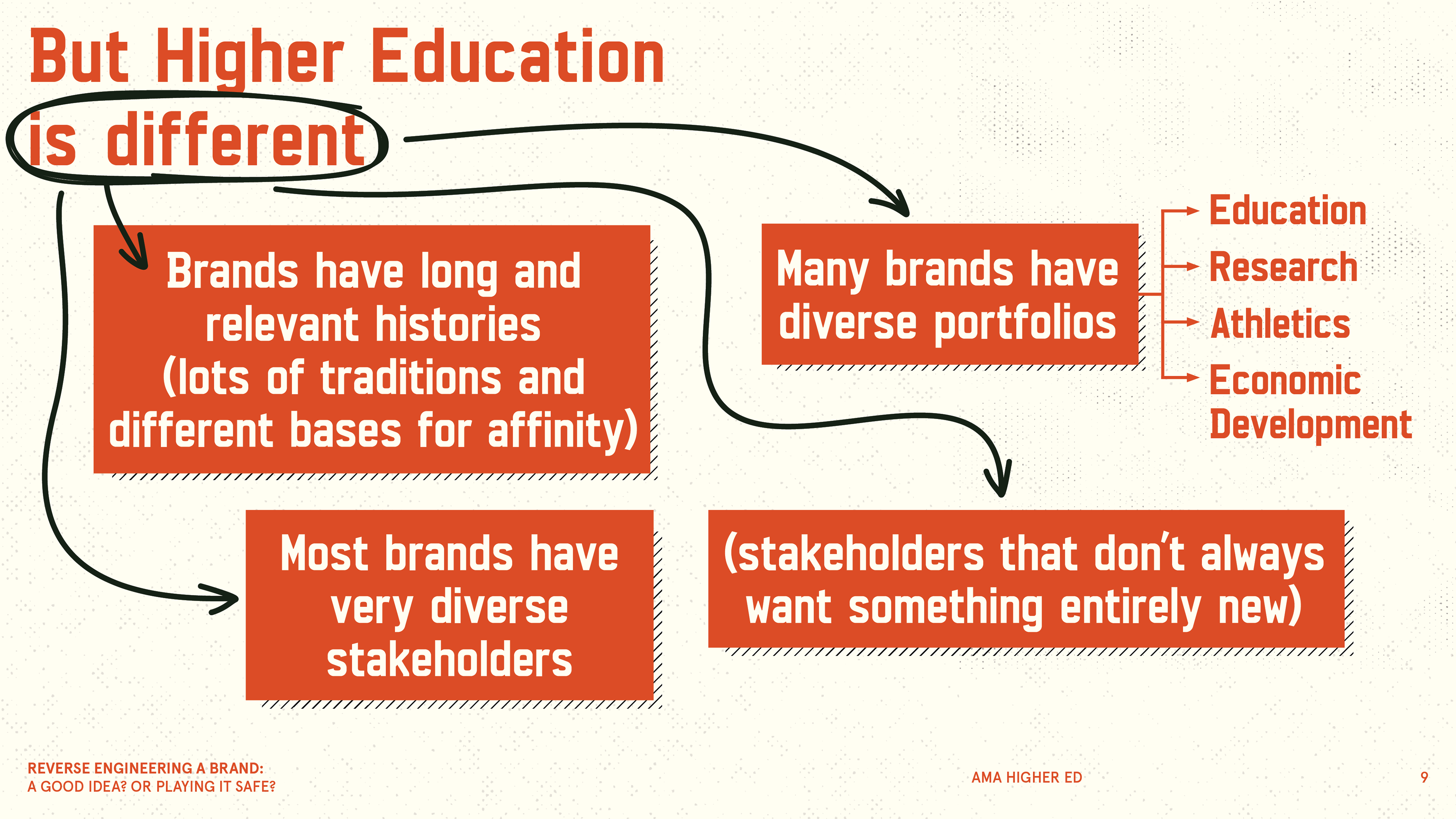 But Higher Education is different

Brands have long and relevant histories (lots of traditions and different bases for affinity)

Many brands have diverse portfolios

Education
Research
Athletics
Economic Development

Most brands have very diverse stakeholders

(stakeholders that don't always want something entirely new)

REVERSE ENGINEERING A BRAND:
A GOOD IDEA? OR PLAYING IT SAFE?

AMA HIGHER ED

9